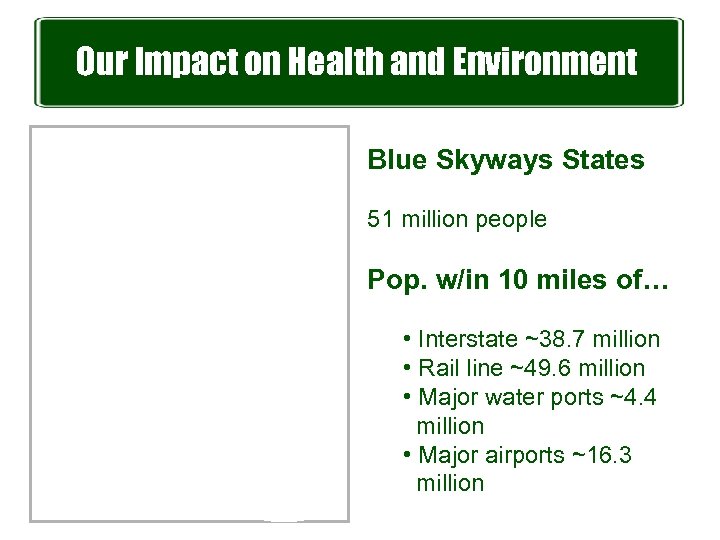 Our Impact on Health and Environment

Blue Skyways States

51 million people

Pop. w/in 10 miles of…

• Interstate ~38.7 million
• Rail line ~49.6 million
• Major water ports ~4.4 million
• Major airports ~16.3 million